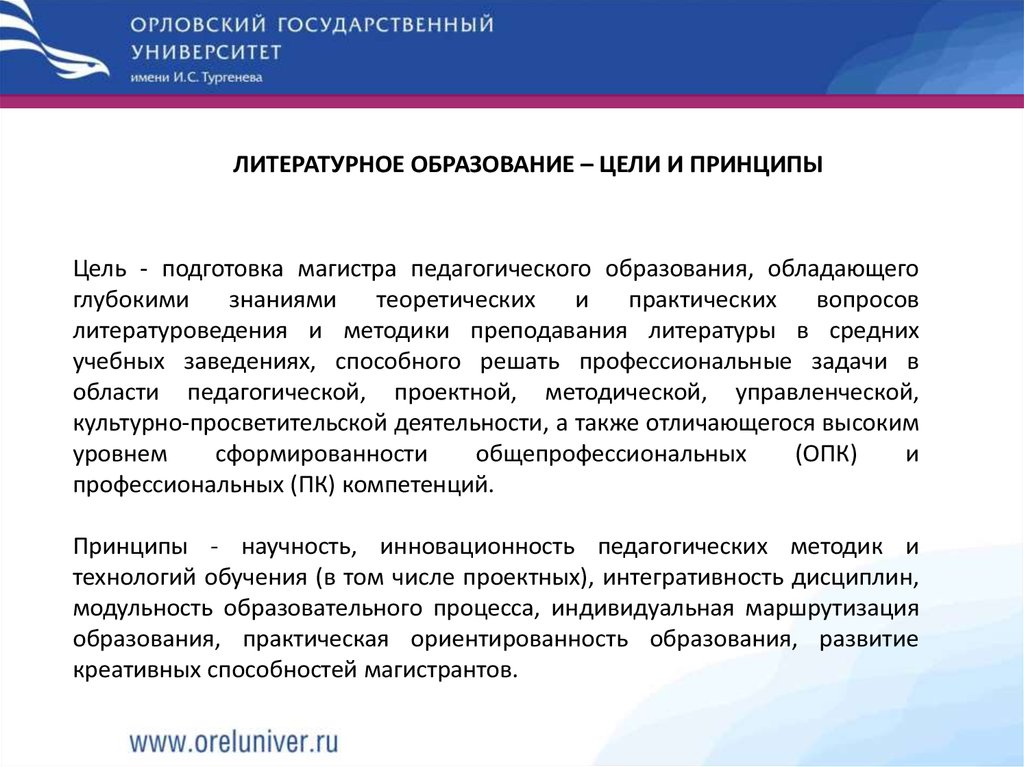 ОРЛОВСКИЙ ГОСУДАРСТВЕННЫЙ УНИВЕРСИТЕТ
имени И.С. Тургенева

ЛИТЕРАТУРНОЕ ОБРАЗОВАНИЕ – ЦЕЛИ И ПРИНЦИПЫ

Цель - подготовка магистра педагогического образования, обладающего глубокими знаниями теоретических и практических вопросов литературоведения и методики преподавания литературы в средних учебных заведениях, способного решать профессиональные задачи в области педагогической, проектной, методической, управленческой, культурно-просветительской деятельности, а также отличающегося высоким уровнем сформированности общепрофессиональных (ОПК) и профессиональных (ПК) компетенций.

Принципы - научность, инновационность педагогических методик и технологий обучения (в том числе проектных), интегративность дисциплин, модульность образовательного процесса, индивидуальная маршрутизация образования, практическая ориентированность образования, развитие креативных способностей магистрантов.

www.oreluniver.ru